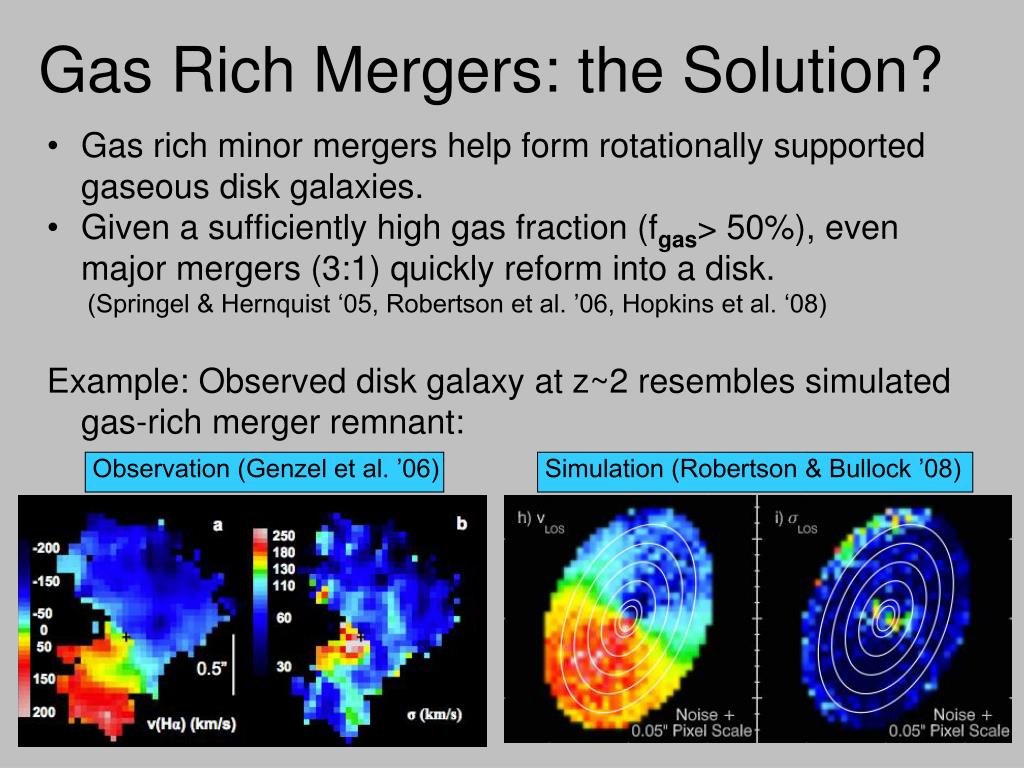 Gas Rich Mergers: the Solution?

• Gas rich minor mergers help form rotationally supported gaseous disk galaxies.
• Given a sufficiently high gas fraction ($f_{gas}$> 50%), even major mergers (3:1) quickly reform into a disk.
(Springel & Hernquist ‘05, Robertson et al. ’06, Hopkins et al. ‘08)

Example: Observed disk galaxy at z~2 resembles simulated gas-rich merger remnant:

Observation (Genzel et al. ’06)

Simulation (Robertson & Bullock ’08)

a
-200
-150
-50
0
50
150
200
0.5"
v(Hα) (km/s)

b
250
180
130
110
60
30
σ (km/s)

h) $v_{LOS}$
Noise + 0.05" Pixel Scale

i) $\sigma_{LOS}$
Noise + 0.05" Pixel Scale